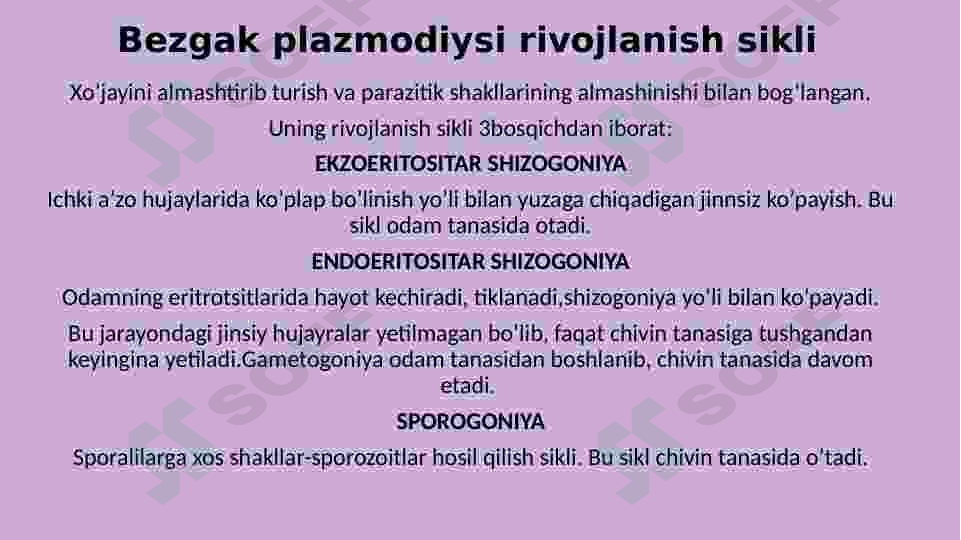 Bezgak plazmodiysi rivojlanish sikli

Xo'jayini almashtirib turish va parazitik shakllarining almashinishi bilan bog'langan.

Uning rivojlanish sikli 3bosqichdan iborat:

EKZOERITOSITAR SHIZOGONIYA

Ichki a'zo hujaylarida ko'plap bo'linish yo'li bilan yuzaga chiqadigan jinnsiz ko'payish. Bu sikl odam tanasida otadi.

ENDOERITOSITAR SHIZOGONIYA

Odamning eritrotsitlarida hayot kechiradi, tiklanadi,shizogoniya yo'li bilan ko'payadi.

Bu jarayondagi jinsiy hujayralar yetilmagan bo'lib, faqat chivin tanasiga tushgandan keyingina yetiladi.Gametogoniya odam tanasidan boshlanib, chivin tanasida davom etadi.

SPOROGONIYA

Sporalilarga xos shakllar-sporozoitlar hosil qilish sikli. Bu sikl chivin tanasida o'tadi.